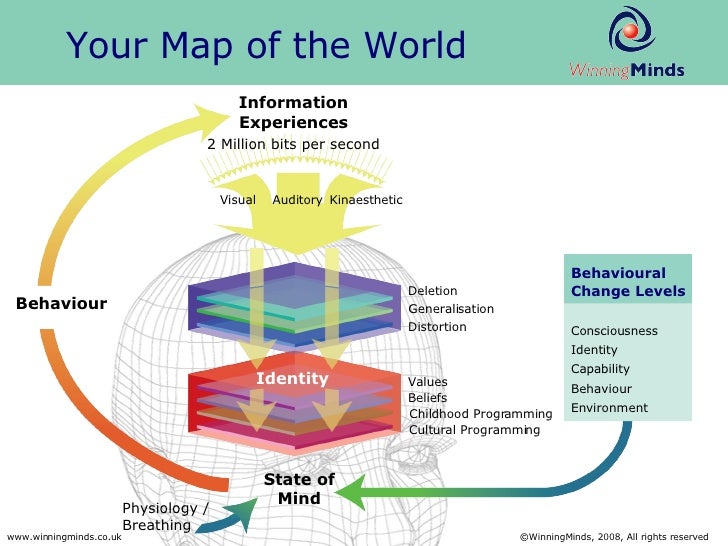 Your Map of the World

WinningMinds

Information
Experiences
2 Million bits per second

Visual Auditory Kinaesthetic

Behaviour

Deletion
Generalisation
Distortion

Identity

Values
Beliefs
Childhood Programming
Cultural Programming

Behavioural Change Levels

Consciousness
Identity
Capability
Behaviour
Environment

State of Mind

Physiology / Breathing

www.winningminds.co.uk

©WinningMinds, 2008, All rights reserved